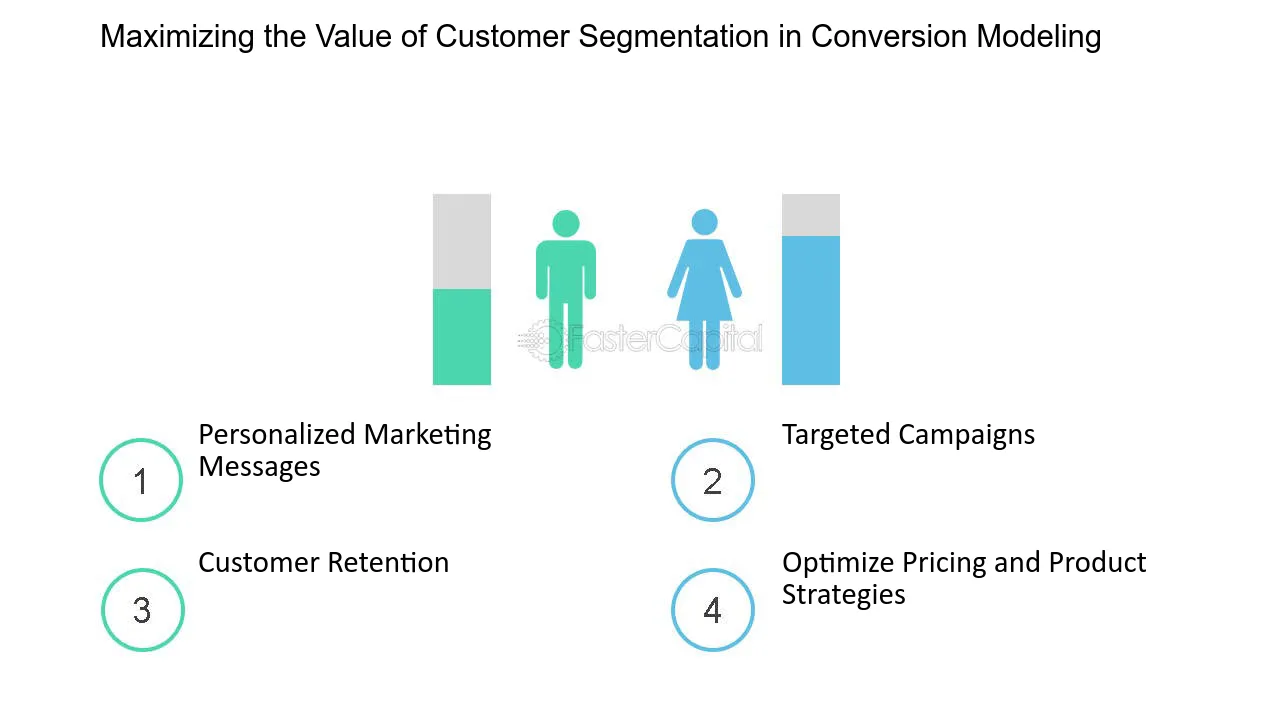 Maximizing the Value of Customer Segmentation in Conversion Modeling

1
Personalized Marketing Messages

2
Targeted Campaigns

3
Customer Retention

4
Optimize Pricing and Product Strategies

FasterCapital